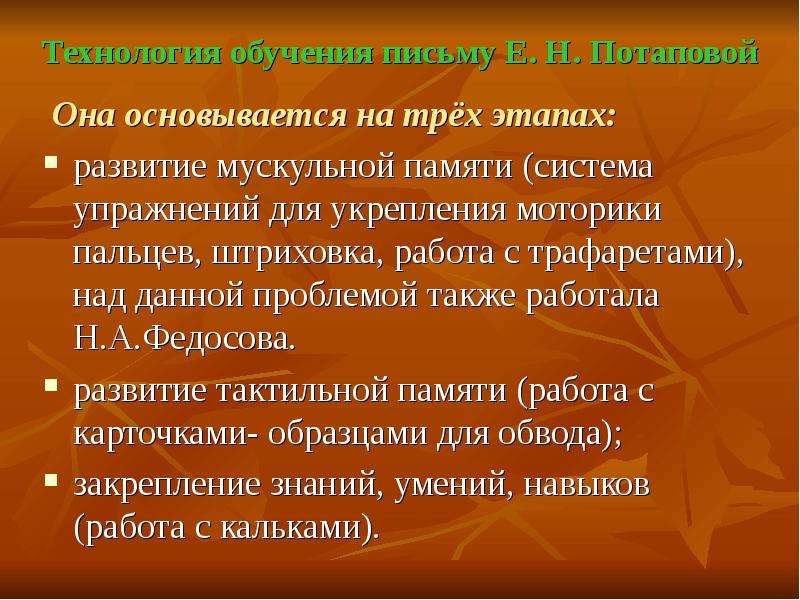 Технология обучения письму Е. Н. Потаповой

Она основывается на трёх этапах:

• развитие мускульной памяти (система упражнений для укрепления моторики пальцев, штриховка, работа с трафаретами), над данной проблемой также работала Н.А.Федосова.
• развитие тактильной памяти (работа с карточками- образцами для обвода);
• закрепление знаний, умений, навыков (работа с кальками).